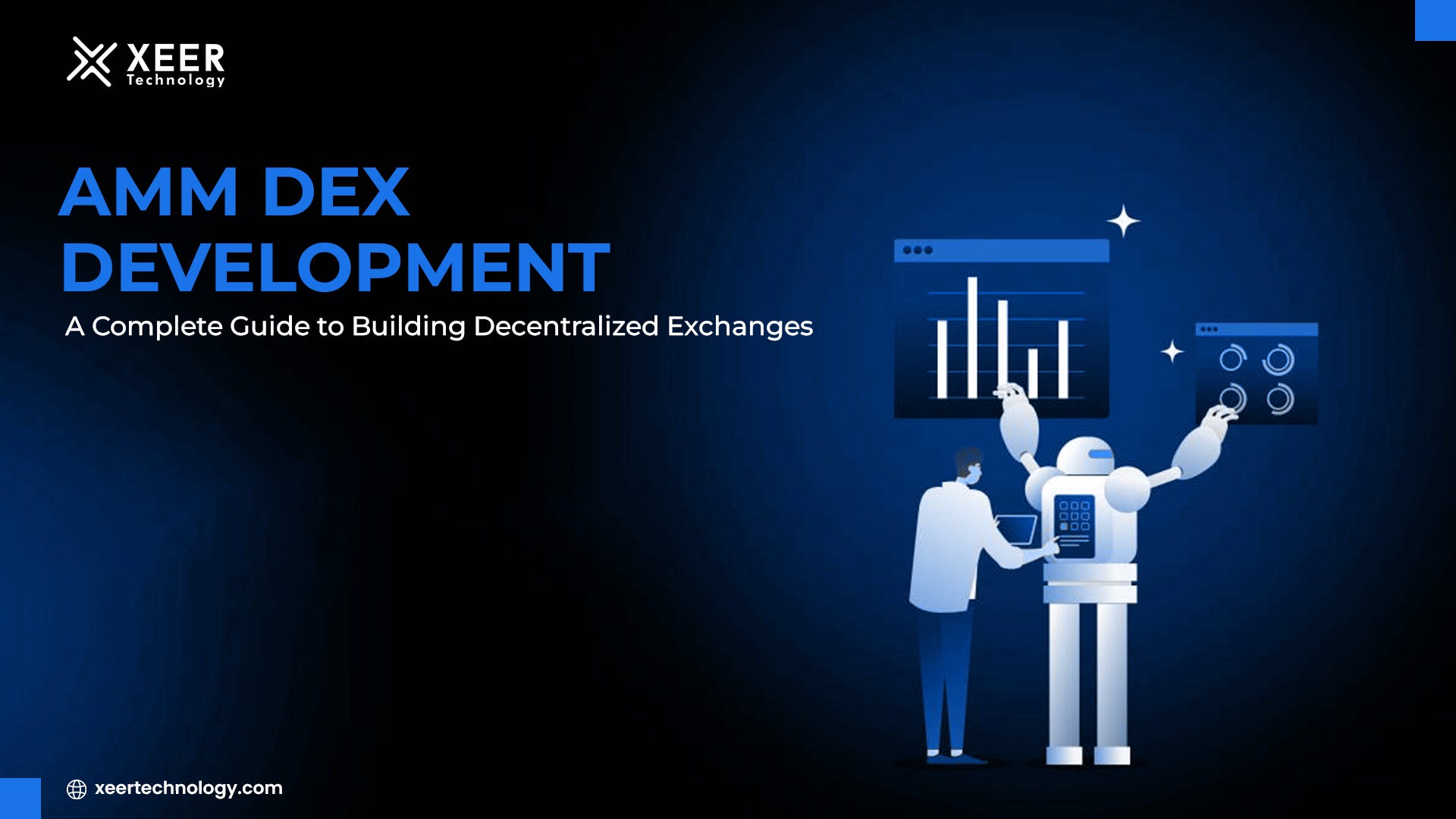 XEER
Technology

AMM DEX
DEVELOPMENT

A Complete Guide to Building Decentralized Exchanges

xeertechnology.com